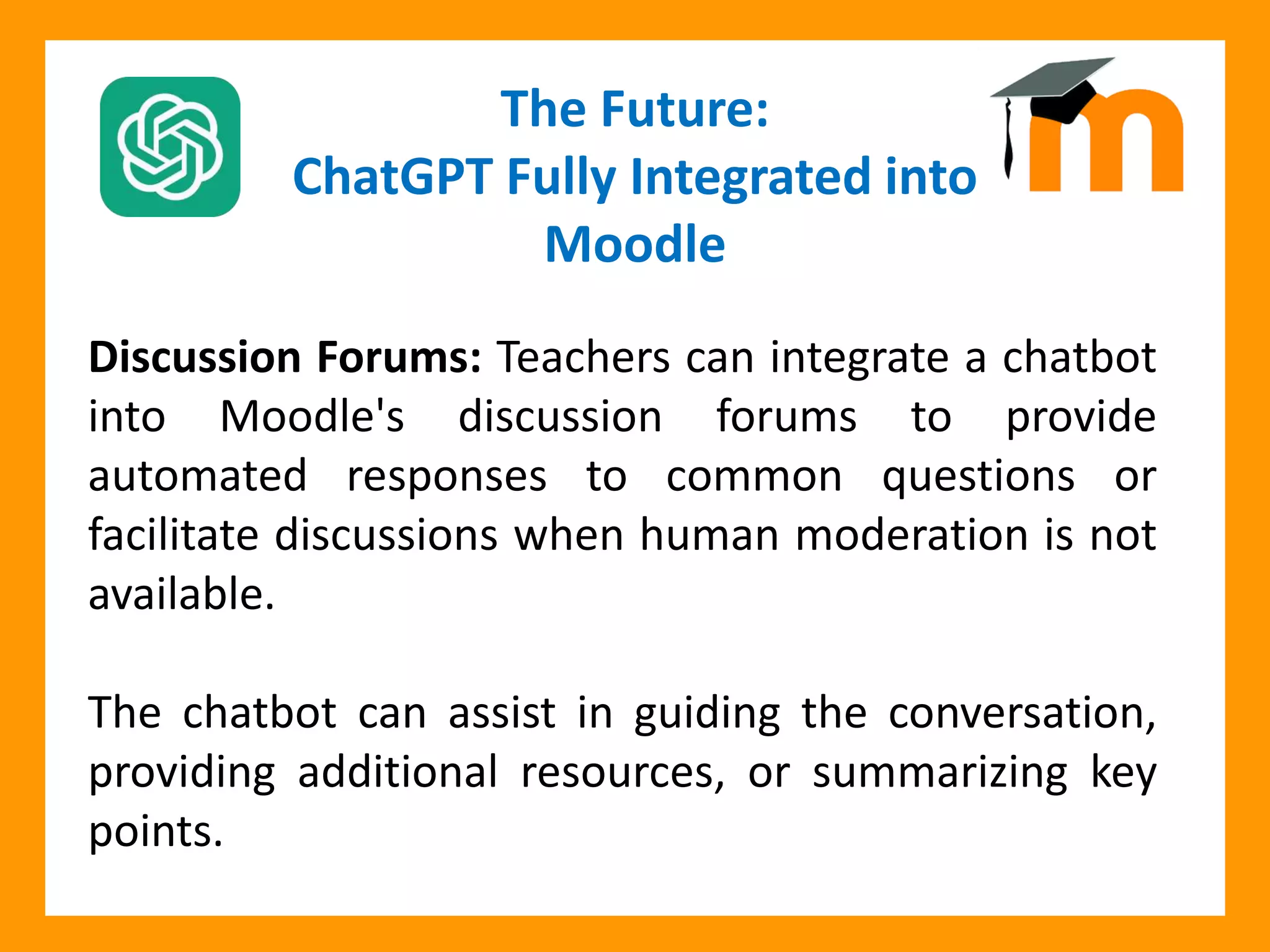 The Future:
ChatGPT Fully Integrated into Moodle

Discussion Forums: Teachers can integrate a chatbot into Moodle's discussion forums to provide automated responses to common questions or facilitate discussions when human moderation is not available.

The chatbot can assist in guiding the conversation, providing additional resources, or summarizing key points.